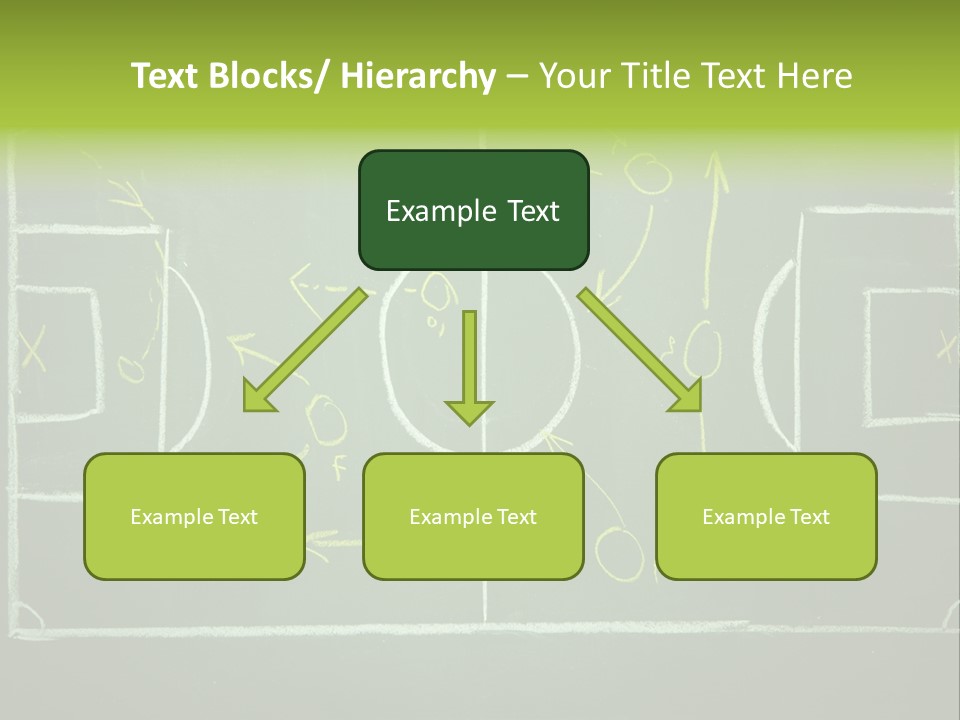 Text Blocks/ Hierarchy – Your Title Text Here

Example Text

Example Text

Example Text

Example Text